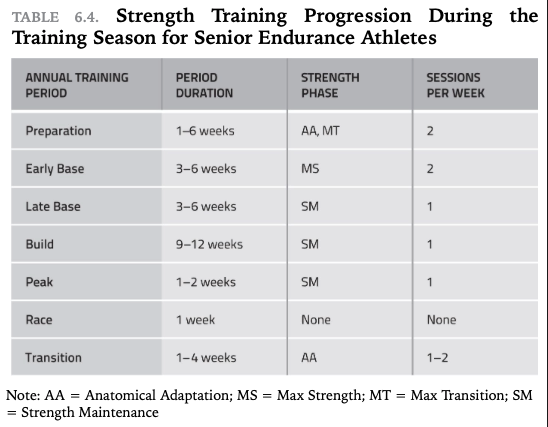 TABLE 6.4. Strength Training Progression During the Training Season for Senior Endurance Athletes

| ANNUAL TRAINING PERIOD | PERIOD DURATION | STRENGTH PHASE | SESSIONS PER WEEK |
|---|---|---|---|
| Preparation | 1–6 weeks | AA, MT | 2 |
| Early Base | 3–6 weeks | MS | 2 |
| Late Base | 3–6 weeks | SM | 1 |
| Build | 9–12 weeks | SM | 1 |
| Peak | 1–2 weeks | SM | 1 |
| Race | 1 week | None | None |
| Transition | 1–4 weeks | AA | 1–2 |

Note: AA = Anatomical Adaptation; MS = Max Strength; MT = Max Transition; SM = Strength Maintenance